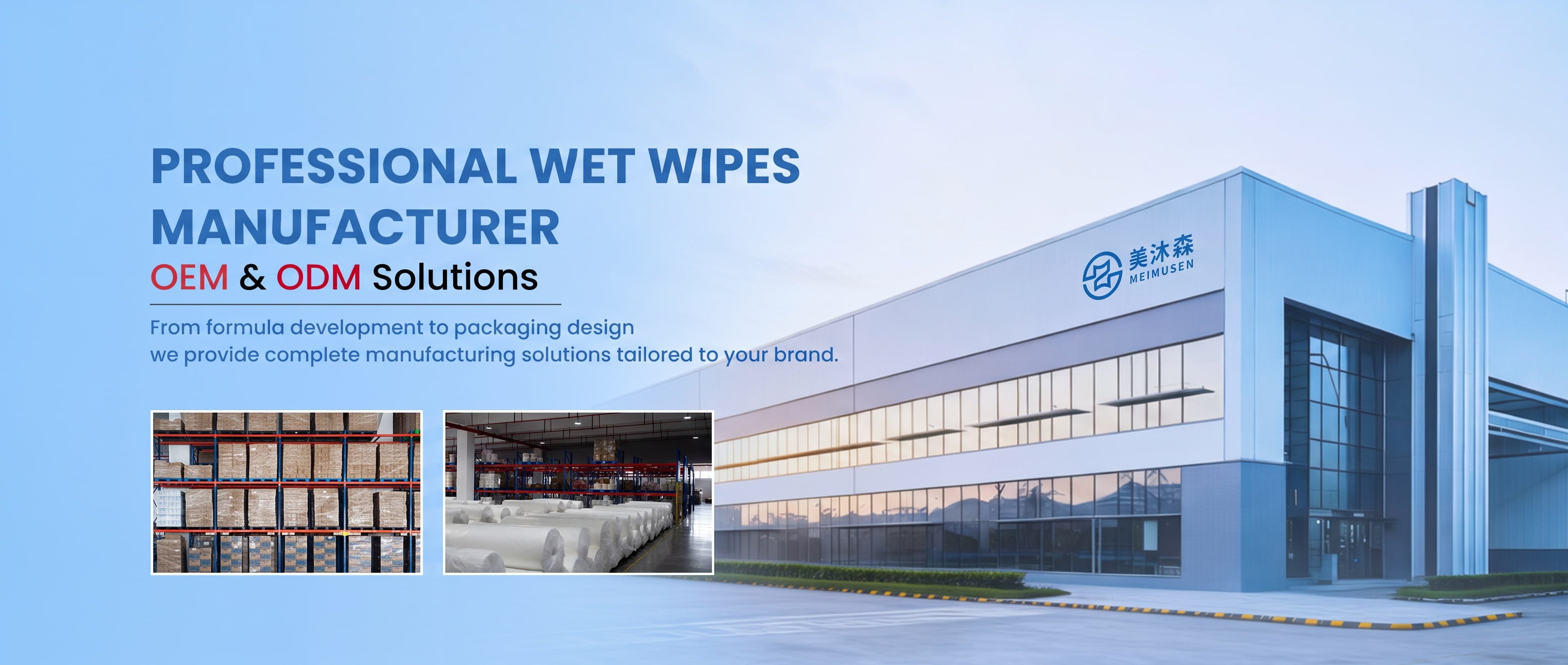 PROFESSIONAL WET WIPES MANUFACTURER

OEM & ODM Solutions

From formula development to packaging design
we provide complete manufacturing solutions tailored to your brand.

美沐森
MEIMUSEN